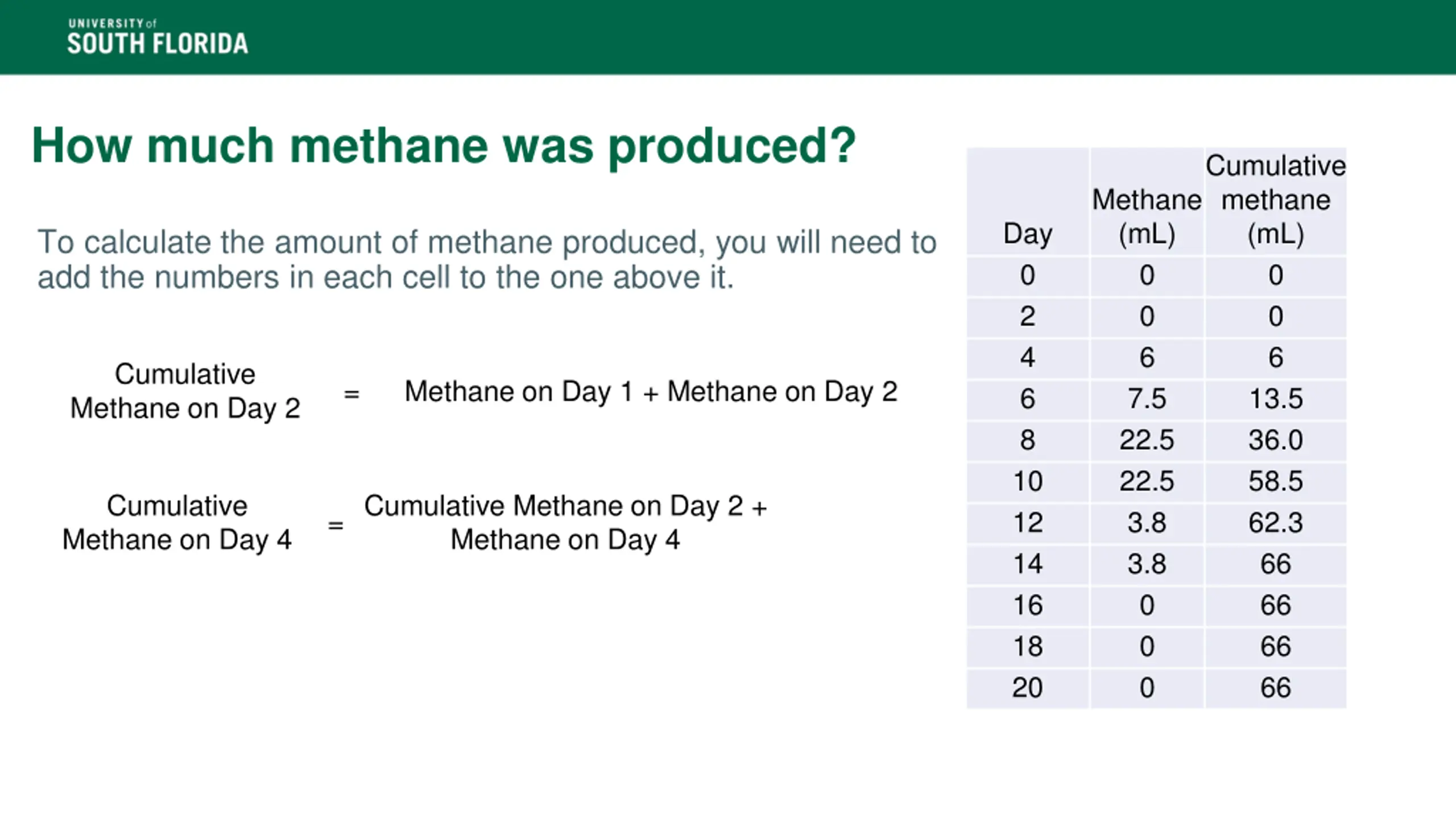 UNIVERSITY of
SOUTH FLORIDA

How much methane was produced?

To calculate the amount of methane produced, you will need to add the numbers in each cell to the one above it.

Cumulative Methane on Day 2 = Methane on Day 1 + Methane on Day 2

Cumulative Methane on Day 4 = Cumulative Methane on Day 2 + Methane on Day 4

| Day | Methane (mL) | Cumulative methane (mL) |
|---|---|---|
| 0 | 0 | 0 |
| 2 | 0 | 0 |
| 4 | 6 | 6 |
| 6 | 7.5 | 13.5 |
| 8 | 22.5 | 36.0 |
| 10 | 22.5 | 58.5 |
| 12 | 3.8 | 62.3 |
| 14 | 3.8 | 66 |
| 16 | 0 | 66 |
| 18 | 0 | 66 |
| 20 | 0 | 66 |